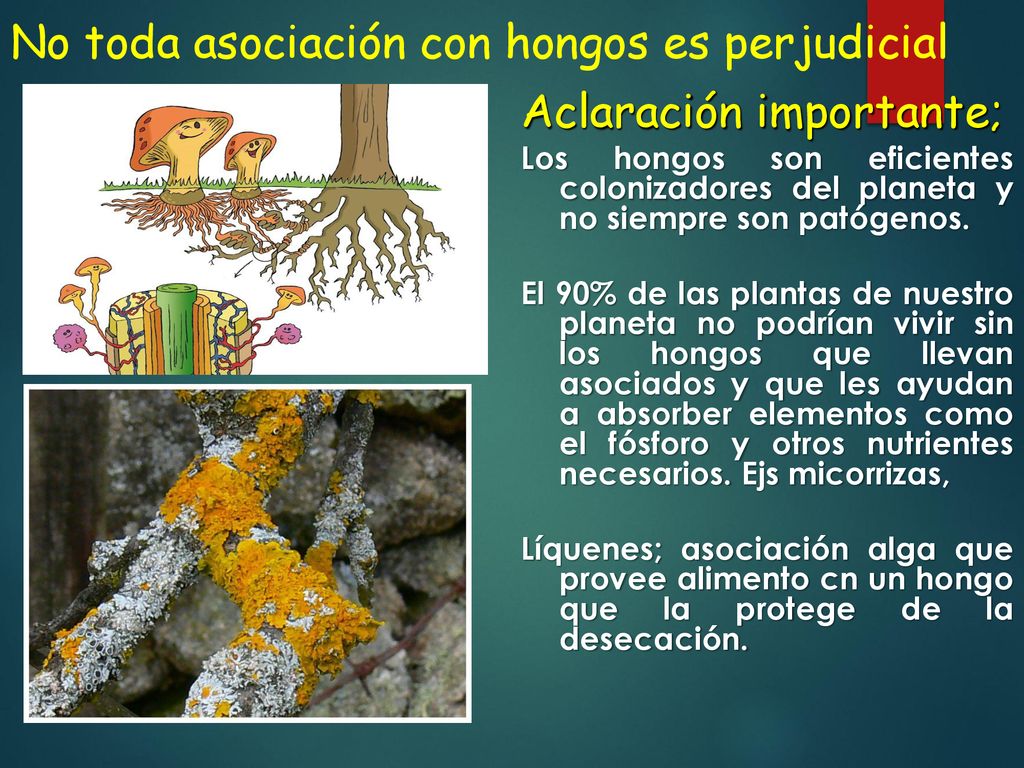 No toda asociación con hongos es perjudicial

Aclaración importante;

Los hongos son eficientes colonizadores del planeta y no siempre son patógenos.

El 90% de las plantas de nuestro planeta no podrían vivir sin los hongos que llevan asociados y que les ayudan a absorber elementos como el fósforo y otros nutrientes necesarios. Ejs micorrizas,

Líquenes; asociación alga que provee alimento cn un hongo que la protege de la desecación.